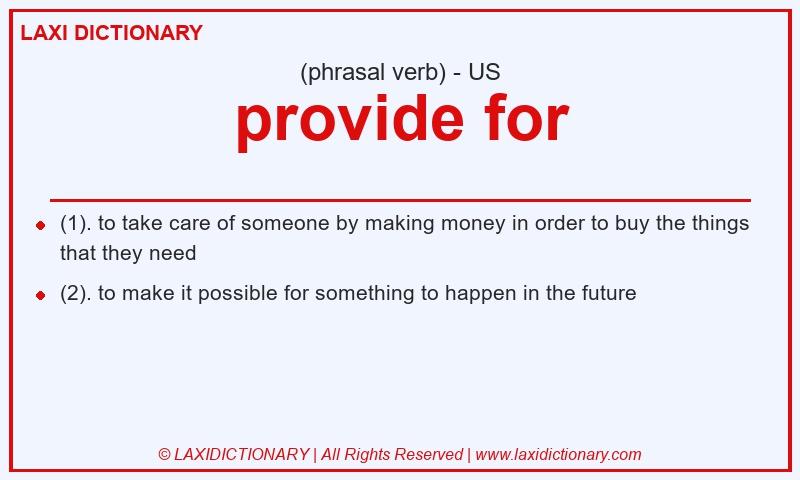 LAXI DICTIONARY

(phrasal verb) - US

provide for

- (1). to take care of someone by making money in order to buy the things that they need
- (2). to make it possible for something to happen in the future

© LAXIDICTIONARY | All Rights Reserved | www.laxidictionary.com